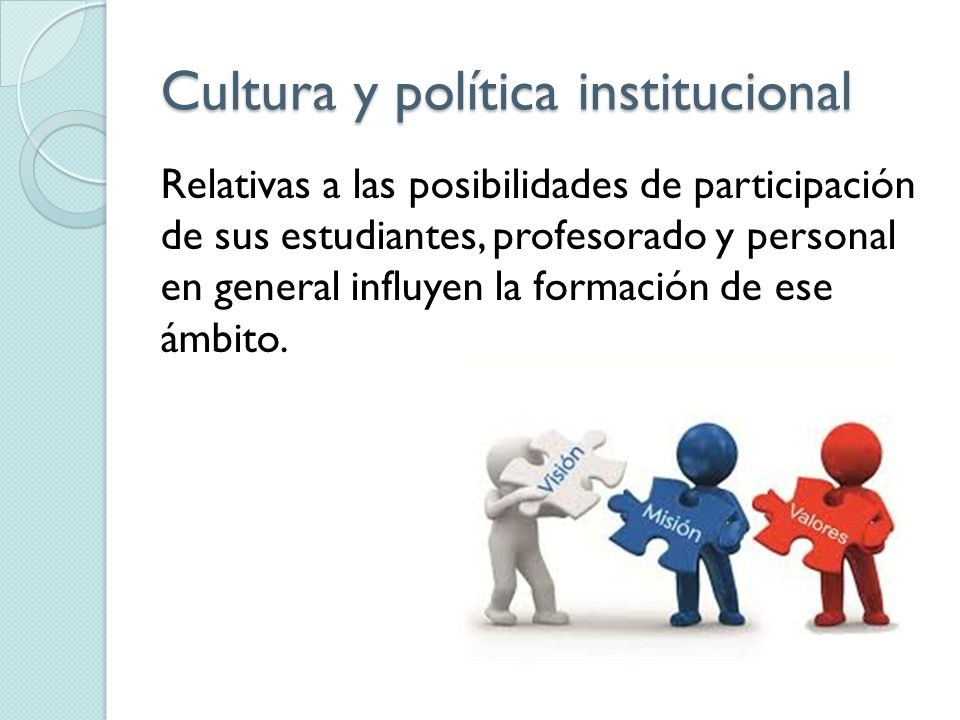 Cultura y política institucional

Relativas a las posibilidades de participación de sus estudiantes, profesorado y personal en general influyen la formación de ese ámbito.

Visión
Misión
Valores